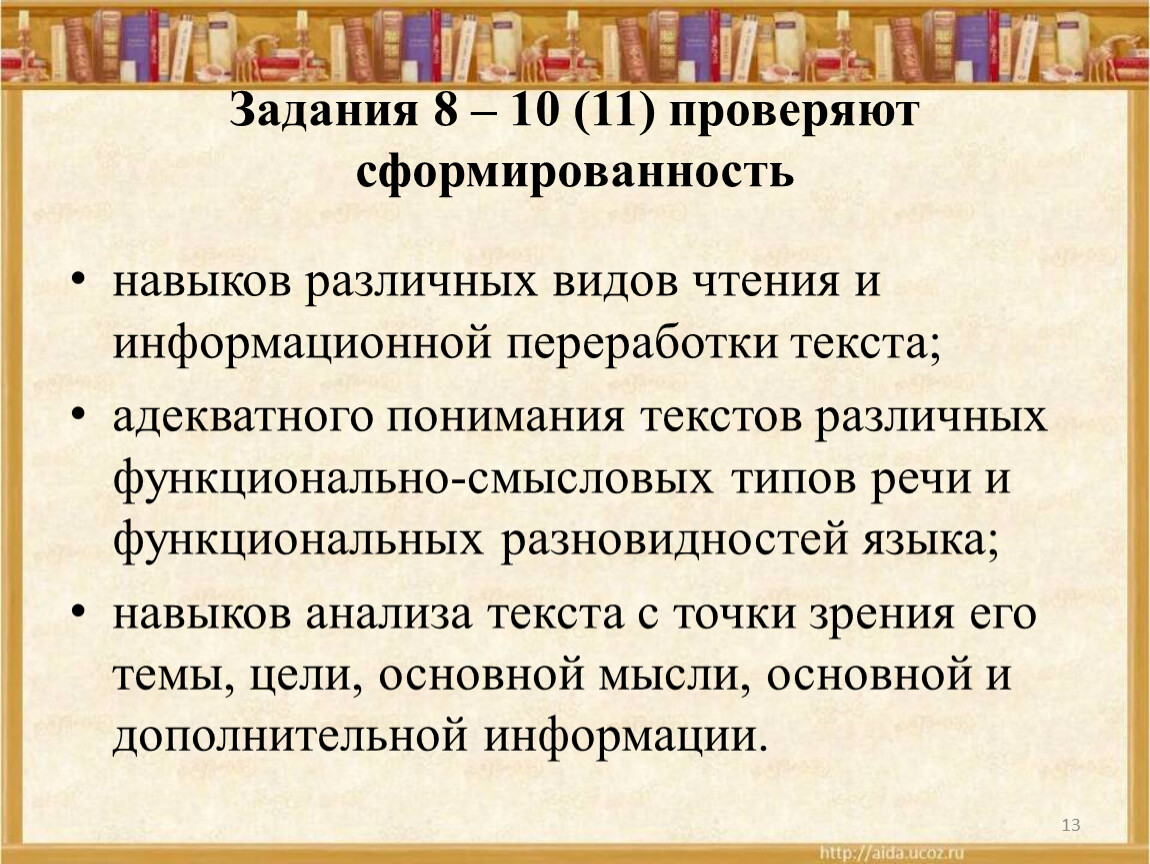 Задания 8 – 10 (11) проверяют сформированность

• навыков различных видов чтения и информационной переработки текста;
• адекватного понимания текстов различных функционально-смысловых типов речи и функциональных разновидностей языка;
• навыков анализа текста с точки зрения его темы, цели, основной мысли, основной и дополнительной информации.

13

http://aida.ucoz.ru